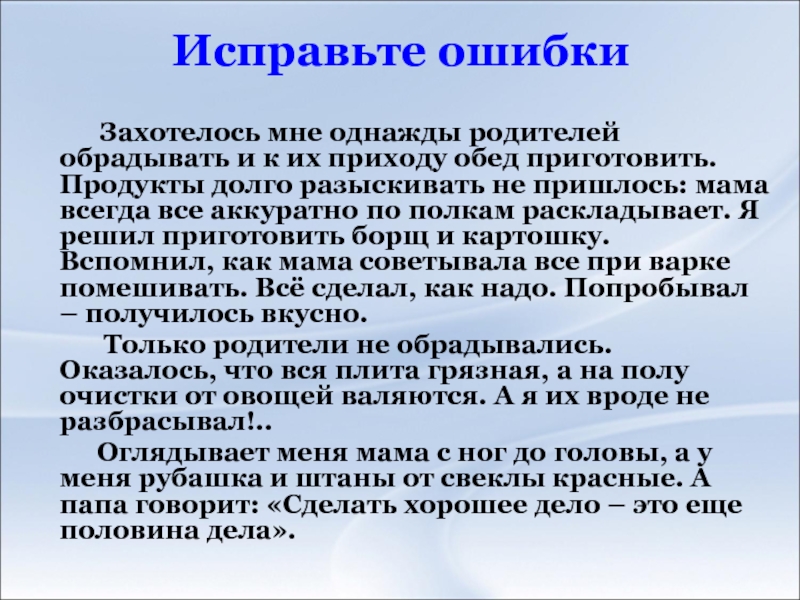 Исправьте ошибки

Захотелось мне однажды родителей обрадывать и к их приходу обед приготовить. Продукты долго разыскивать не пришлось: мама всегда все аккуратно по полкам раскладывает. Я решил приготовить борщ и картошку. Вспомнил, как мама советывала все при варке помешивать. Всё сделал, как надо. Попробывал – получилось вкусно.

Только родители не обрадывались. Оказалось, что вся плита грязная, а на полу очистки от овощей валяются. А я их вроде не разбрасывал!..

Оглядывает меня мама с ног до головы, а у меня рубашка и штаны от свеклы красные. А папа говорит: «Сделать хорошее дело – это еще половина дела».